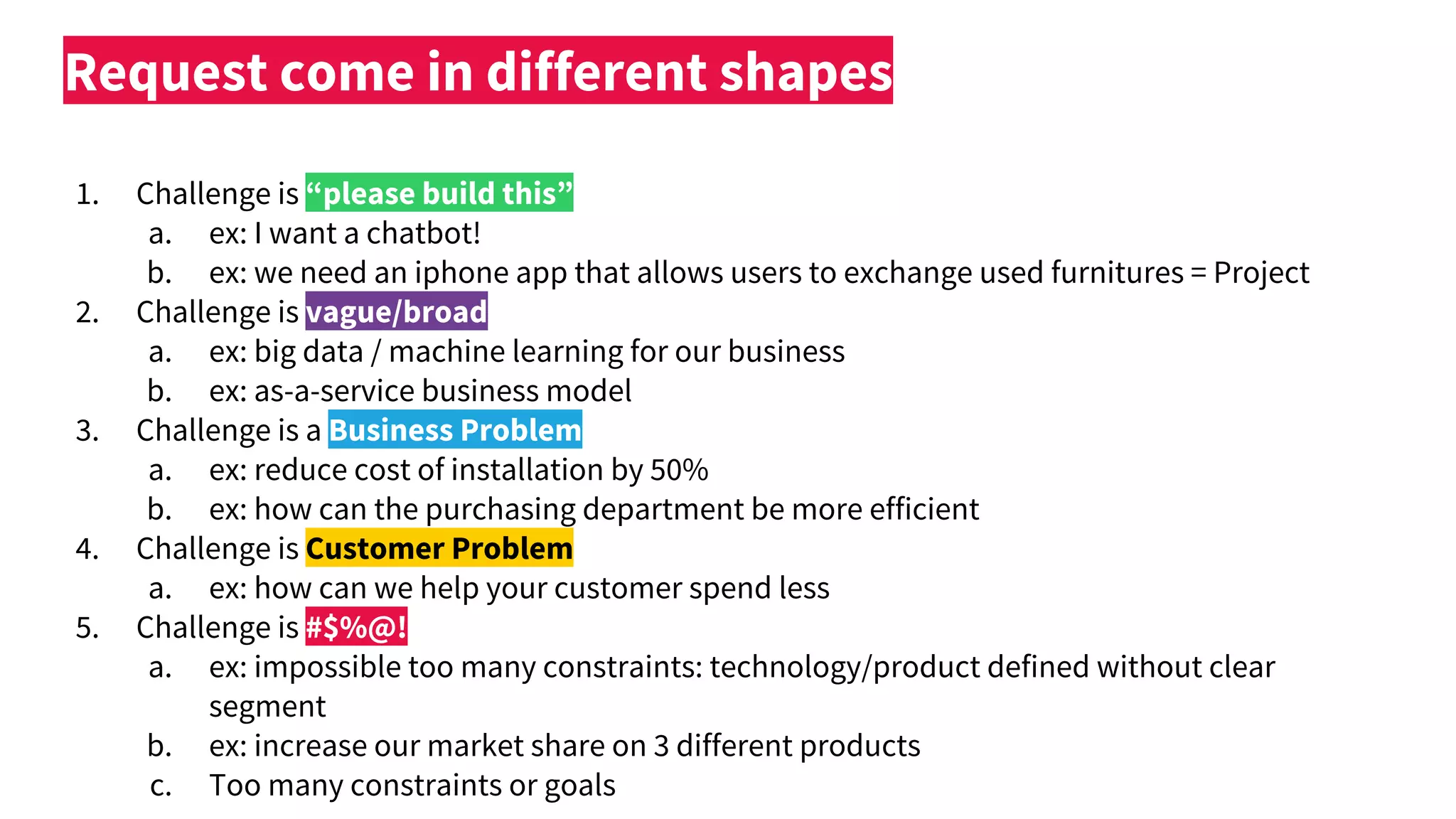 Request come in different shapes

1. Challenge is “please build this”
 a. ex: I want a chatbot!
 b. ex: we need an iphone app that allows users to exchange used furnitures = Project
2. Challenge is vague/broad
 a. ex: big data / machine learning for our business
 b. ex: as-a-service business model
3. Challenge is a Business Problem
 a. ex: reduce cost of installation by 50%
 b. ex: how can the purchasing department be more efficient
4. Challenge is Customer Problem
 a. ex: how can we help your customer spend less
5. Challenge is #$%@!
 a. ex: impossible too many constraints: technology/product defined without clear segment
 b. ex: increase our market share on 3 different products
 c. Too many constraints or goals